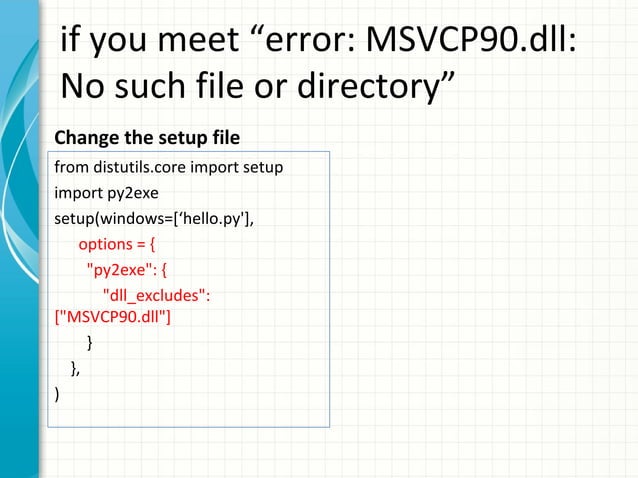 if you meet “error: MSVCP90.dll: No such file or directory”

Change the setup file

from distutils.core import setup
import py2exe
setup(windows=[‘hello.py'],
options = {
"py2exe": {
"dll_excludes": ["MSVCP90.dll"]
}
},
)